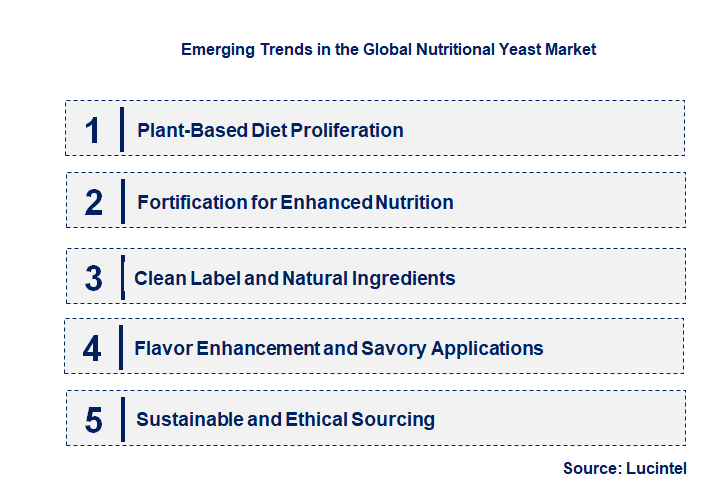 Emerging Trends in the Global Nutritional Yeast Market

1 Plant-Based Diet Proliferation

2 Fortification for Enhanced Nutrition

3 Clean Label and Natural Ingredients

4 Flavor Enhancement and Savory Applications

5 Sustainable and Ethical Sourcing

Source: Lucintel